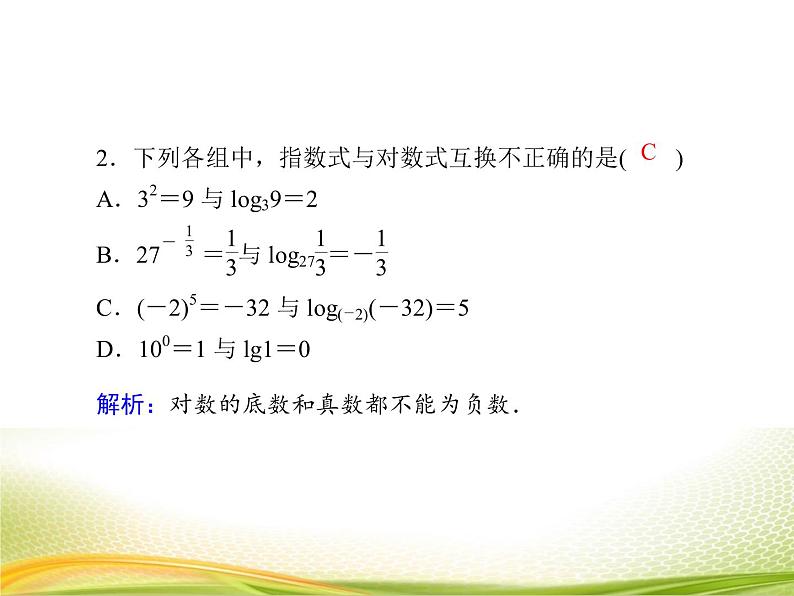 2．下列各组中，指数式与对数式互换不正确的是( C )

A．$3^2=9$ 与 $\log_3 9=2$

B．$27^{-\frac{1}{3}}=\frac{1}{3}$与 $\log_{27}\frac{1}{3}=-\frac{1}{3}$

C．$(-2)^5=-32$ 与 $\log_{(-2)}(-32)=5$

D．$10^0=1$ 与 $\lg 1=0$

解析：对数的底数和真数都不能为负数．